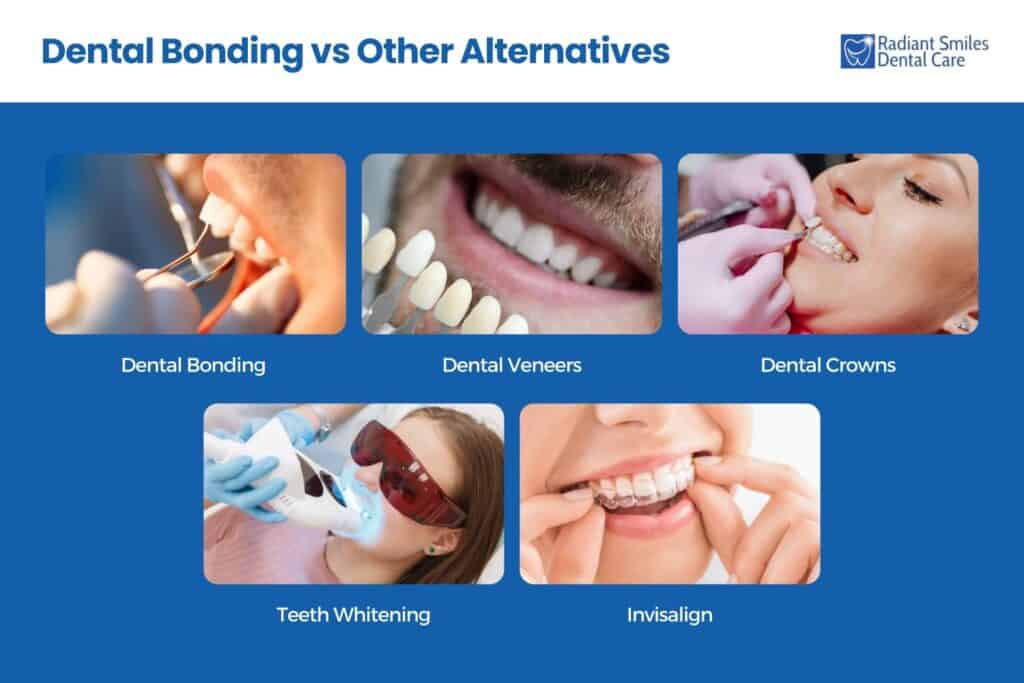 Dental Bonding vs Other Alternatives

Radiant Smiles Dental Care

Dental Bonding

Dental Veneers

Dental Crowns

Teeth Whitening

Invisalign